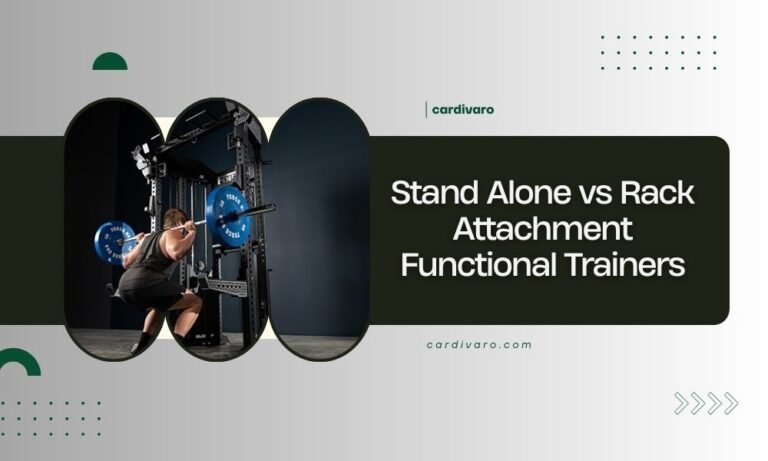 cardivaro

Stand Alone vs Rack Attachment Functional Trainers

cardivaro.com